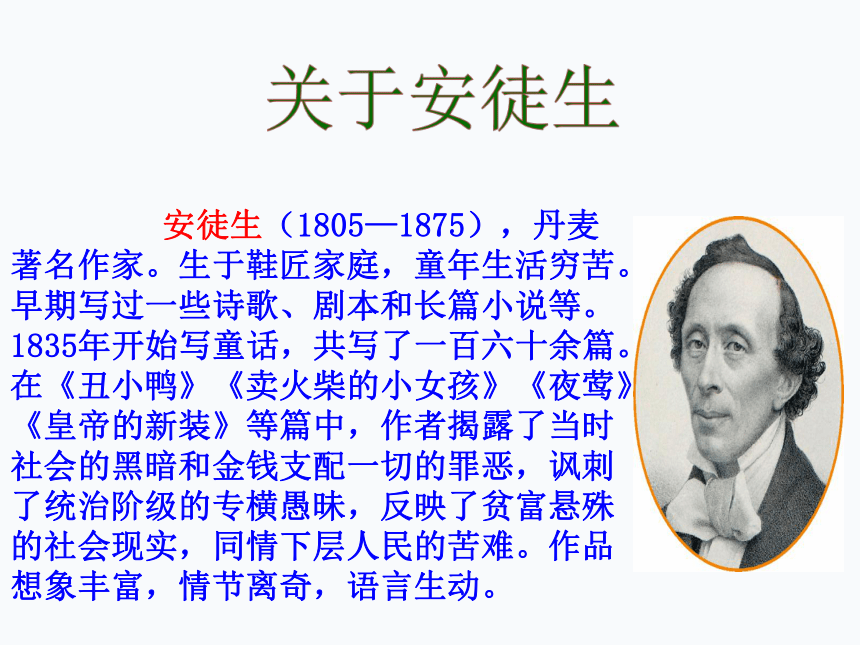 关于安徒生

安徒生（1805—1875），丹麦著名作家。生于鞋匠家庭，童年生活穷苦。早期写过一些诗歌、剧本和长篇小说等。1835年开始写童话，共写了一百六十余篇。在《丑小鸭》《卖火柴的小女孩》《夜莺》《皇帝的新装》等篇中，作者揭露了当时社会的黑暗和金钱支配一切的罪恶，讽刺了统治阶级的专横愚昧，反映了贫富悬殊的社会现实，同情下层人民的苦难。作品想象丰富，情节离奇，语言生动。